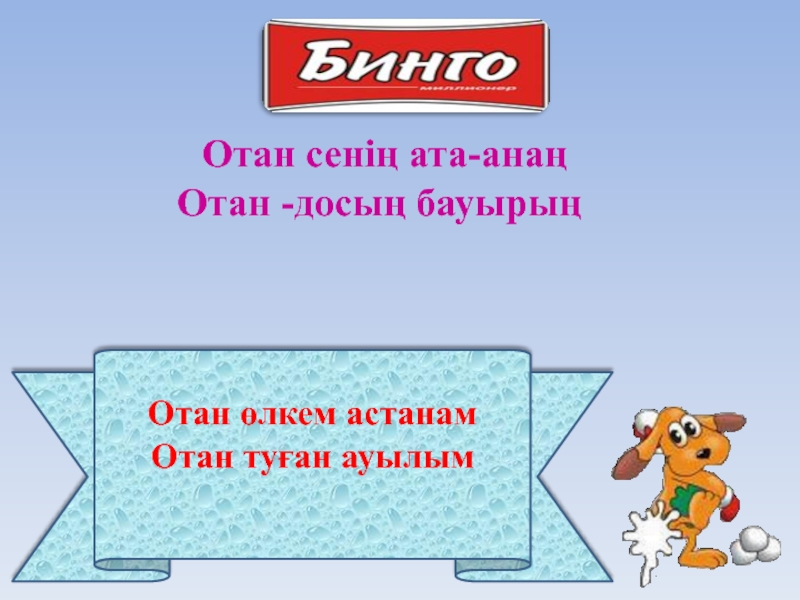 Бинго
миллионер

Отан сенің ата-анаң
Отан -досың бауырың

Отан өлкем астанам
Отан туған ауылым